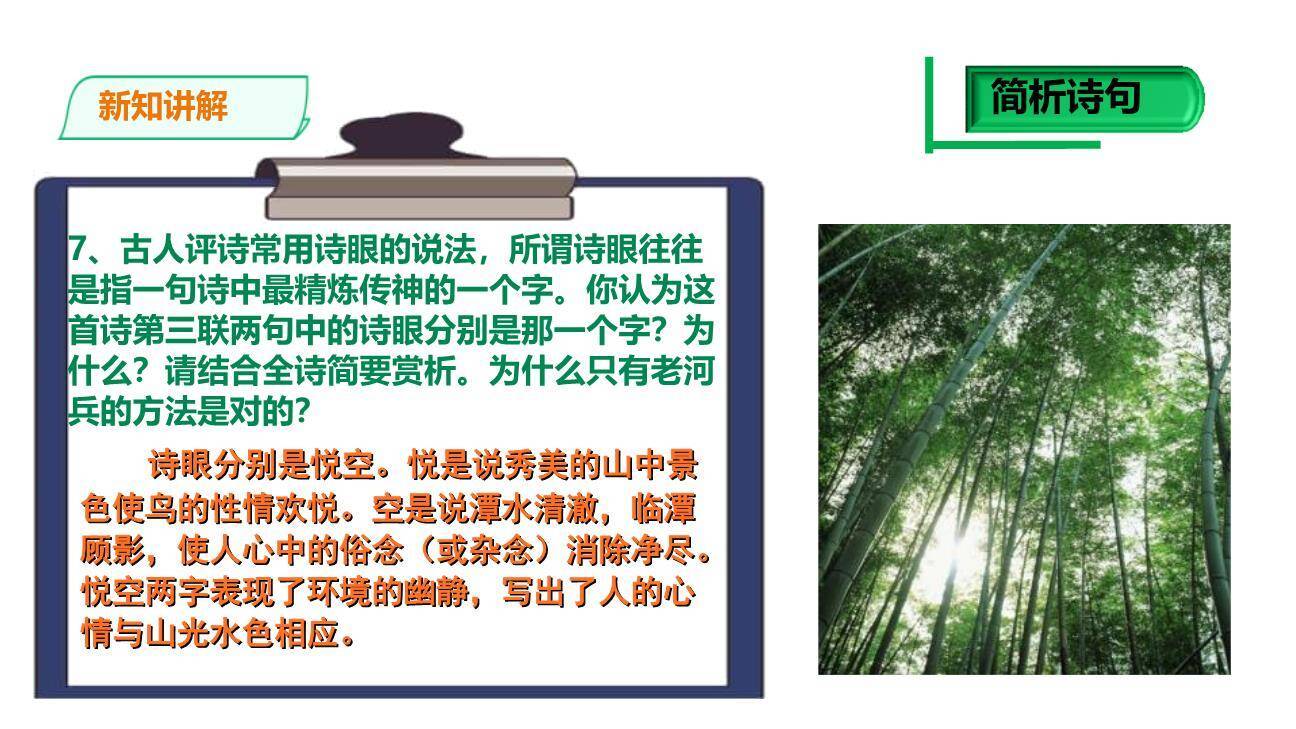 新知讲解

简析诗句

7、古人评诗常用诗眼的说法，所谓诗眼往往是指一句诗中最精炼传神的一个字。你认为这首诗第三联两句中的诗眼分别是那一个字？为什么？请结合全诗简要赏析。为什么只有老河兵的方法是对的?

诗眼分别是悦空。悦是说秀美的山中景色使鸟的性情欢悦。空是说潭水清澈，临潭顾影，使人心中的俗念（或杂念）消除净尽。悦空两字表现了环境的幽静，写出了人的心情与山光水色相应。